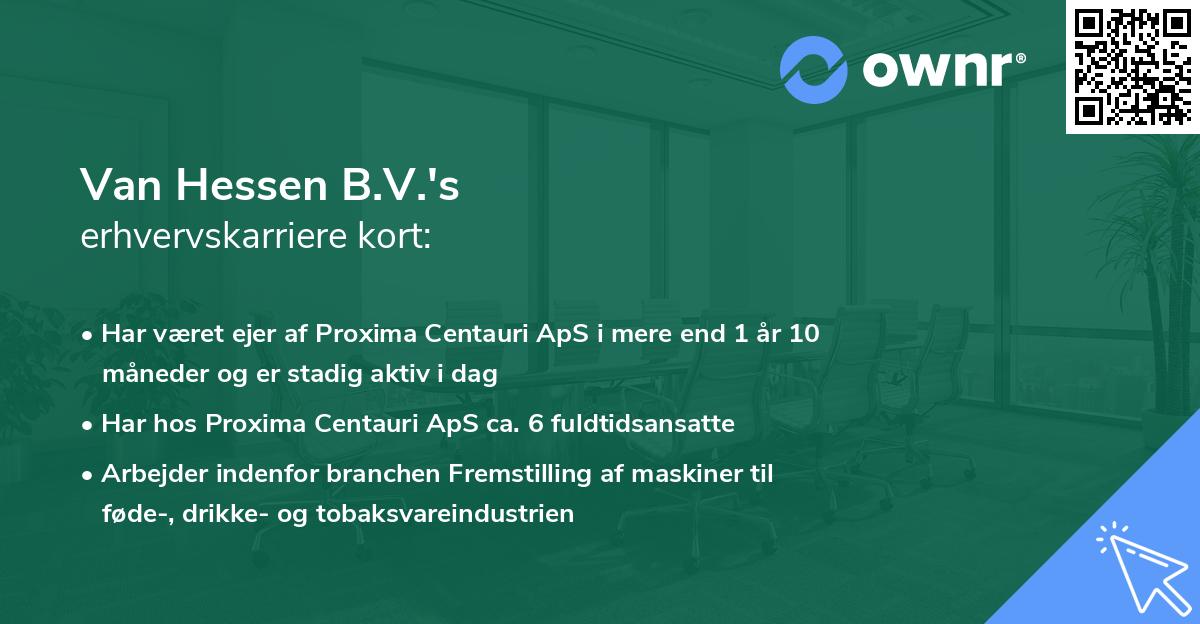 ownr®

Van Hessen B.V.'s
erhvervskarriere kort:

• Har været ejer af Proxima Centauri ApS i mere end 1 år 10 måneder og er stadig aktiv i dag

• Har hos Proxima Centauri ApS ca. 6 fuldtidsansatte

• Arbejder indenfor branchen Fremstilling af maskiner til føde-, drikke- og tobaksvareindustrien